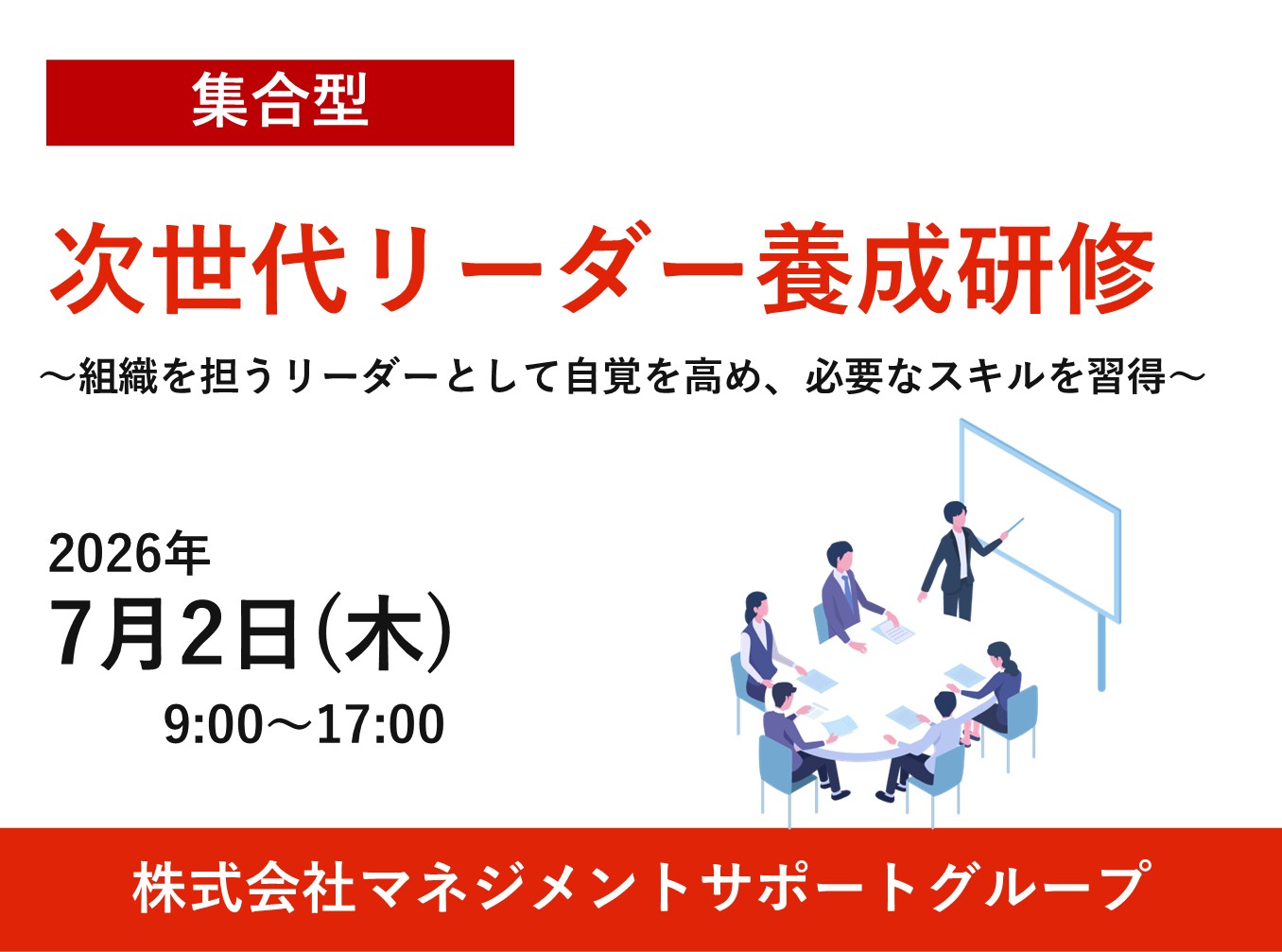 集合型

次世代リーダー養成研修

～組織を担うリーダーとして自覚を高め、必要なスキルを習得～

2026年
7月2日(木)
9:00～17:00

株式会社マネジメントサポートグループ